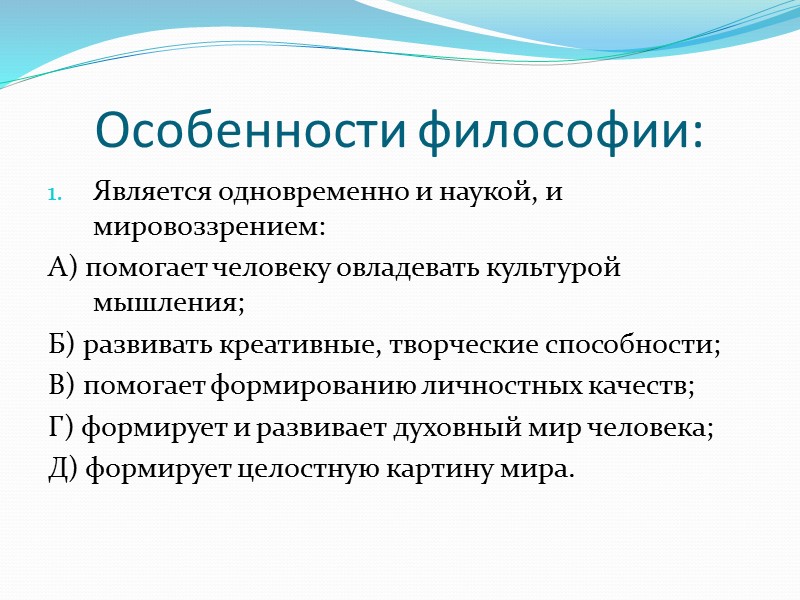 Особенности философии:

1. Является одновременно и наукой, и мировоззрением:

А) помогает человеку овладевать культурой мышления;

Б) развивать креативные, творческие способности;

В) помогает формированию личностных качеств;

Г) формирует и развивает духовный мир человека;

Д) формирует целостную картину мира.